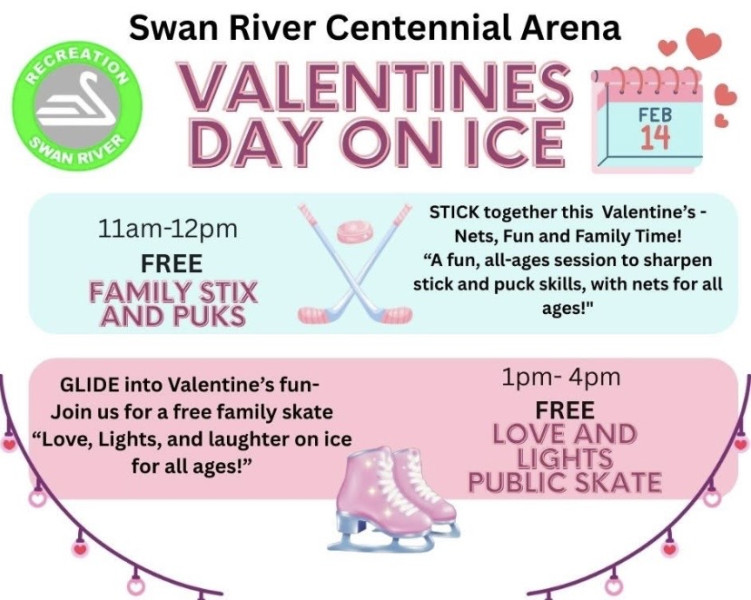 Swan River Centennial Arena

RECREATION
SWAN RIVER

VALENTINES DAY ON ICE

FEB
14

11am-12pm
FREE
FAMILY STIX AND PUKS

STICK together this Valentine's - Nets, Fun and Family Time!
"A fun, all-ages session to sharpen stick and puck skills, with nets for all ages!"

GLIDE into Valentine's fun- Join us for a free family skate
"Love, Lights, and laughter on ice for all ages!"

1pm- 4pm
FREE
LOVE AND LIGHTS PUBLIC SKATE